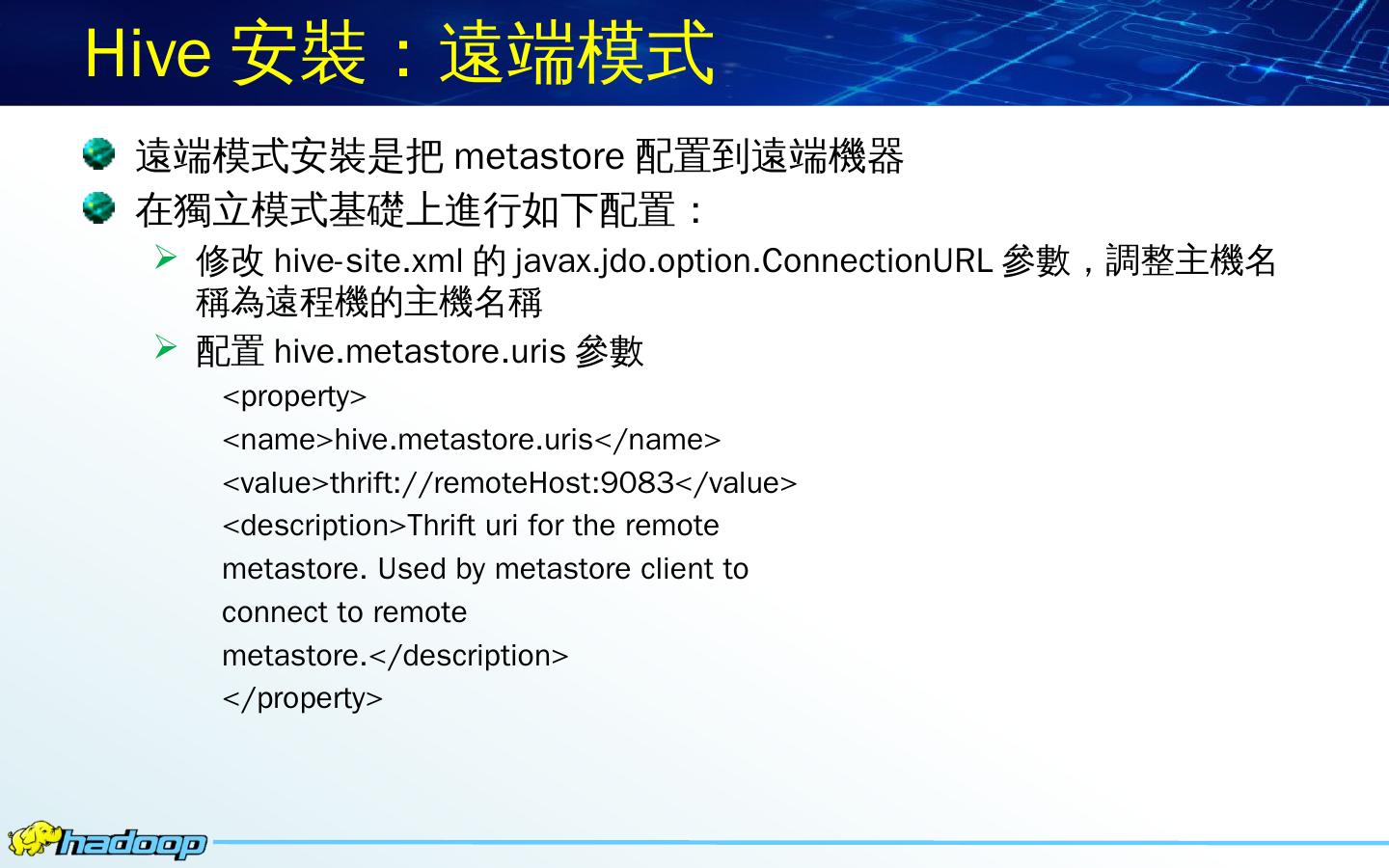 Hive 安裝：遠端模式

遠端模式安裝是把 metastore 配置到遠端機器

在獨立模式基礎上進行如下配置：

修改 hive-site.xml 的 javax.jdo.option.ConnectionURL 參數，調整主機名稱為遠程機的主機名稱

配置 hive.metastore.uris 參數

<property>
<name>hive.metastore.uris</name>
<value>thrift://remoteHost:9083</value>
<description>Thrift uri for the remote metastore. Used by metastore client to connect to remote metastore.</description>
</property>

hadoop